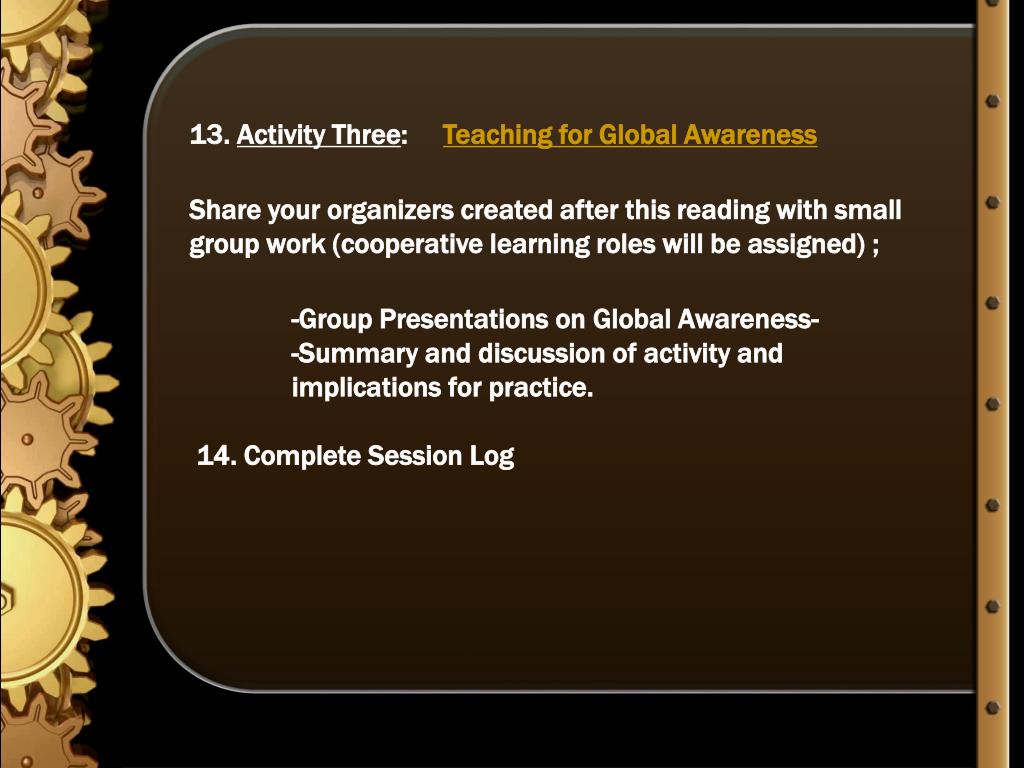 13. Activity Three: Teaching for Global Awareness

Share your organizers created after this reading with small group work (cooperative learning roles will be assigned) ;

-Group Presentations on Global Awareness-
-Summary and discussion of activity and implications for practice.

14. Complete Session Log